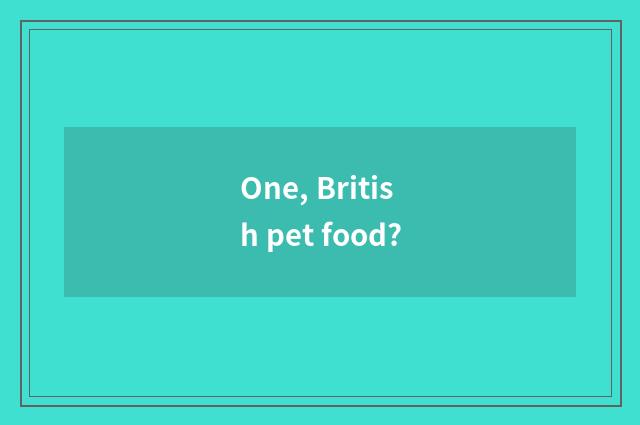 One, British pet food?